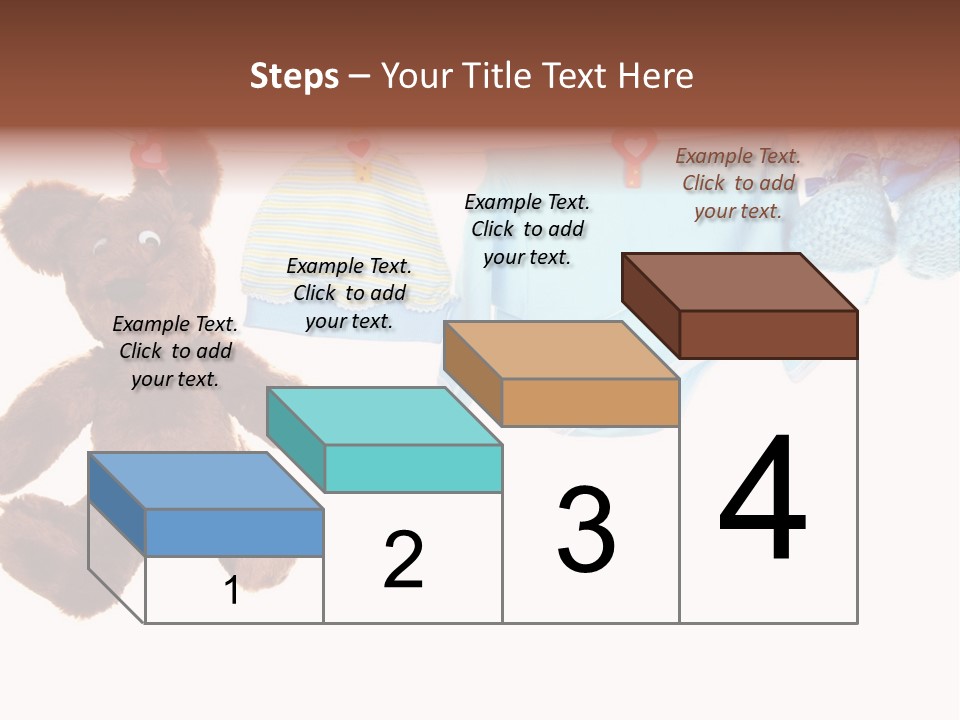 Steps – Your Title Text Here

Example Text. Click to add your text.

Example Text. Click to add your text.

Example Text. Click to add your text.

Example Text. Click to add your text.

1

2

3

4